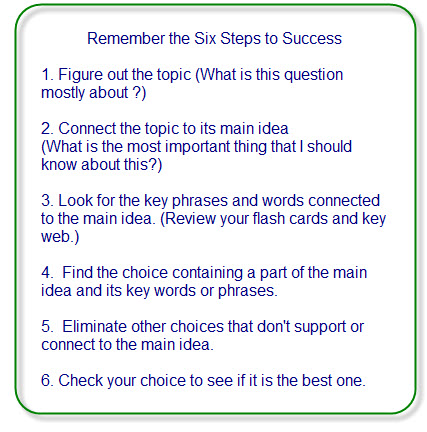 Remember the Six Steps to Success

1. Figure out the topic (What is this question mostly about ?)

2. Connect the topic to its main idea
(What is the most important thing that I should know about this?)

3. Look for the key phrases and words connected to the main idea. (Review your flash cards and key web.)

4. Find the choice containing a part of the main idea and its key words or phrases.

5. Eliminate other choices that don't support or connect to the main idea.

6. Check your choice to see if it is the best one.